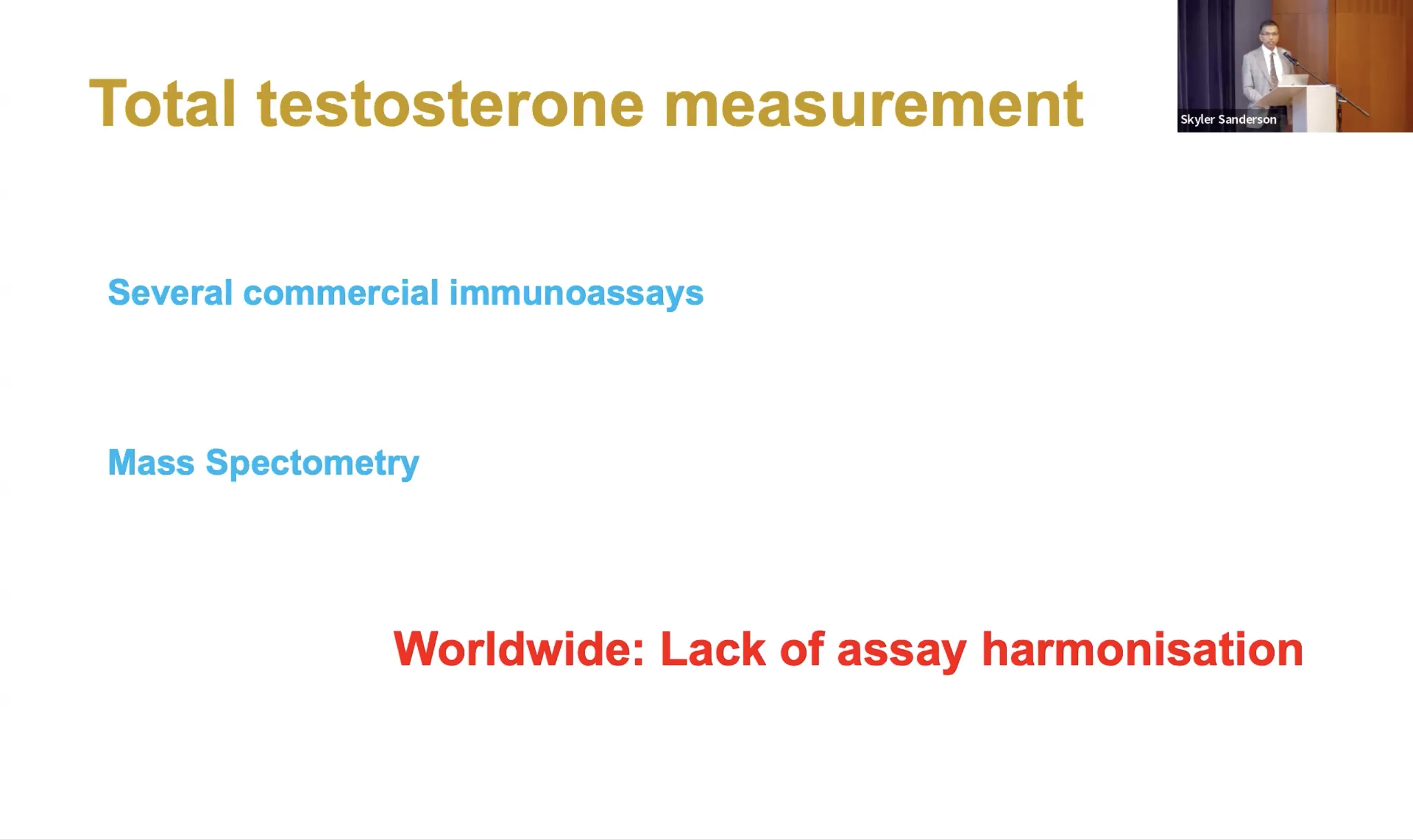 Total testosterone measurement

Skyler Sanderson

Several commercial immunoassays

Mass Spectometry

Worldwide: Lack of assay harmonisation